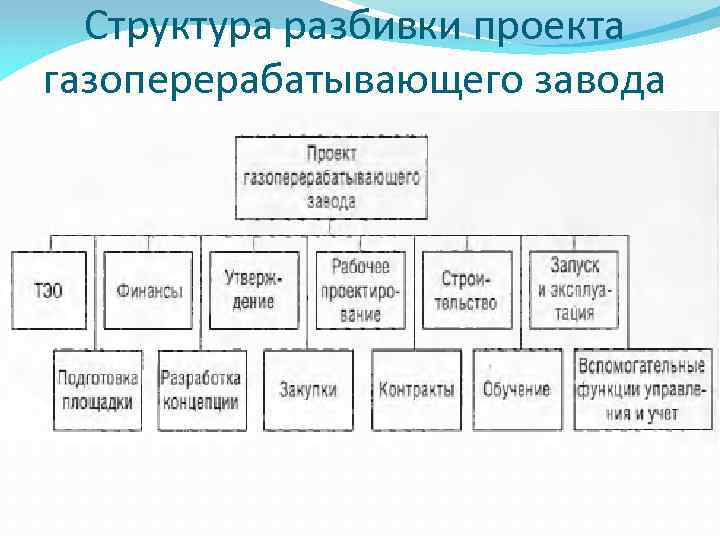 Структура разбивки проекта газоперерабатывающего завода

Проект газоперерабатывающего завода

ТЭО

Финансы

Утверждение

Рабочее проектирование

Строительство

Запуск и эксплуатация

Подготовка площадки

Разработка концепции

Закупки

Контракты

Обучение

Вспомогательные функции управления и учет